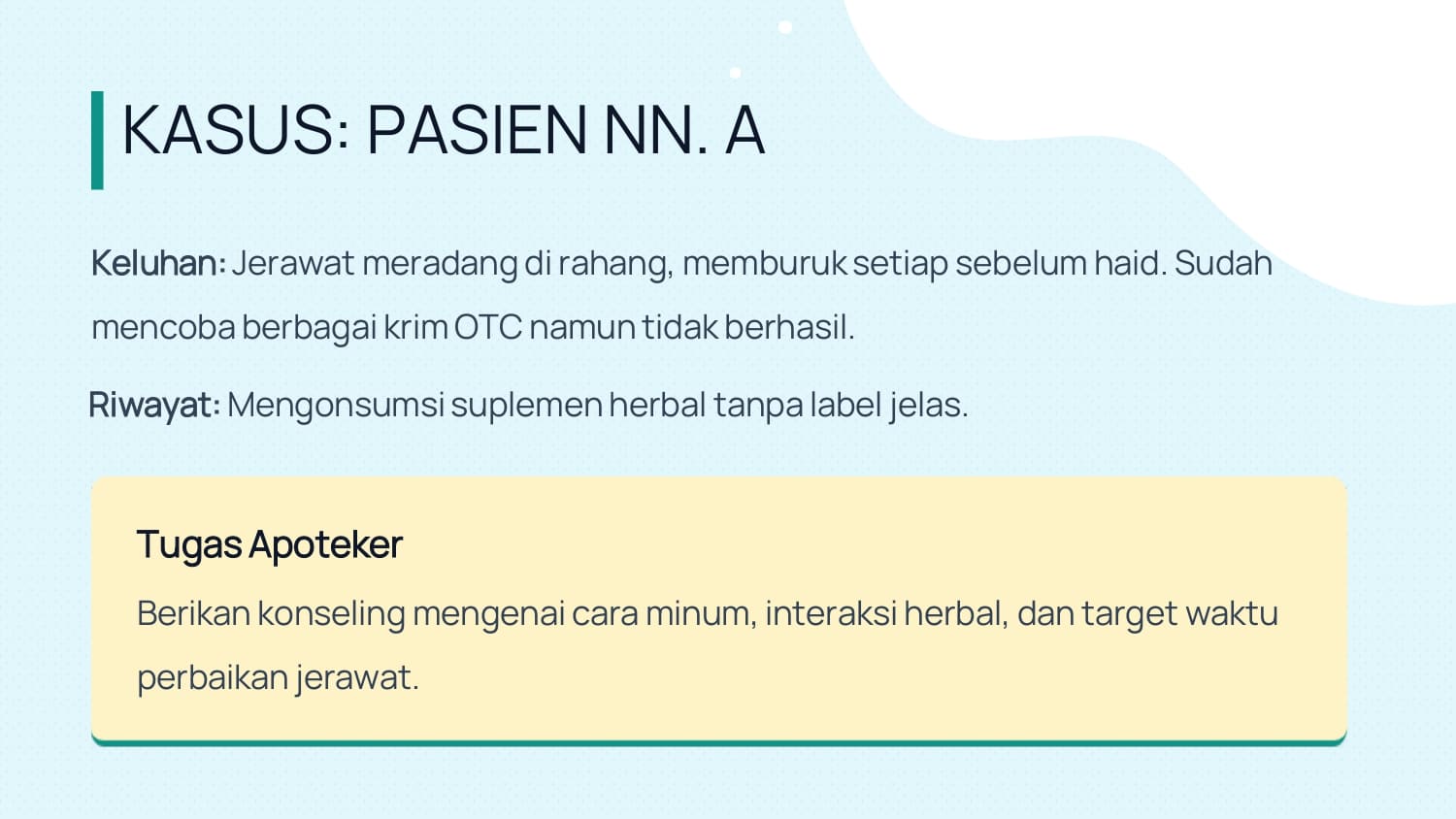 KASUS: PASIEN NN. A

Keluhan: Jerawat meradang di rahang, memburuk setiap sebelum haid. Sudah mencoba berbagai krim OTC namun tidak berhasil.

Riwayat: Mengonsumsi suplemen herbal tanpa label jelas.

Tugas Apoteker

Berikan konseling mengenai cara minum, interaksi herbal, dan target waktu perbaikan jerawat.